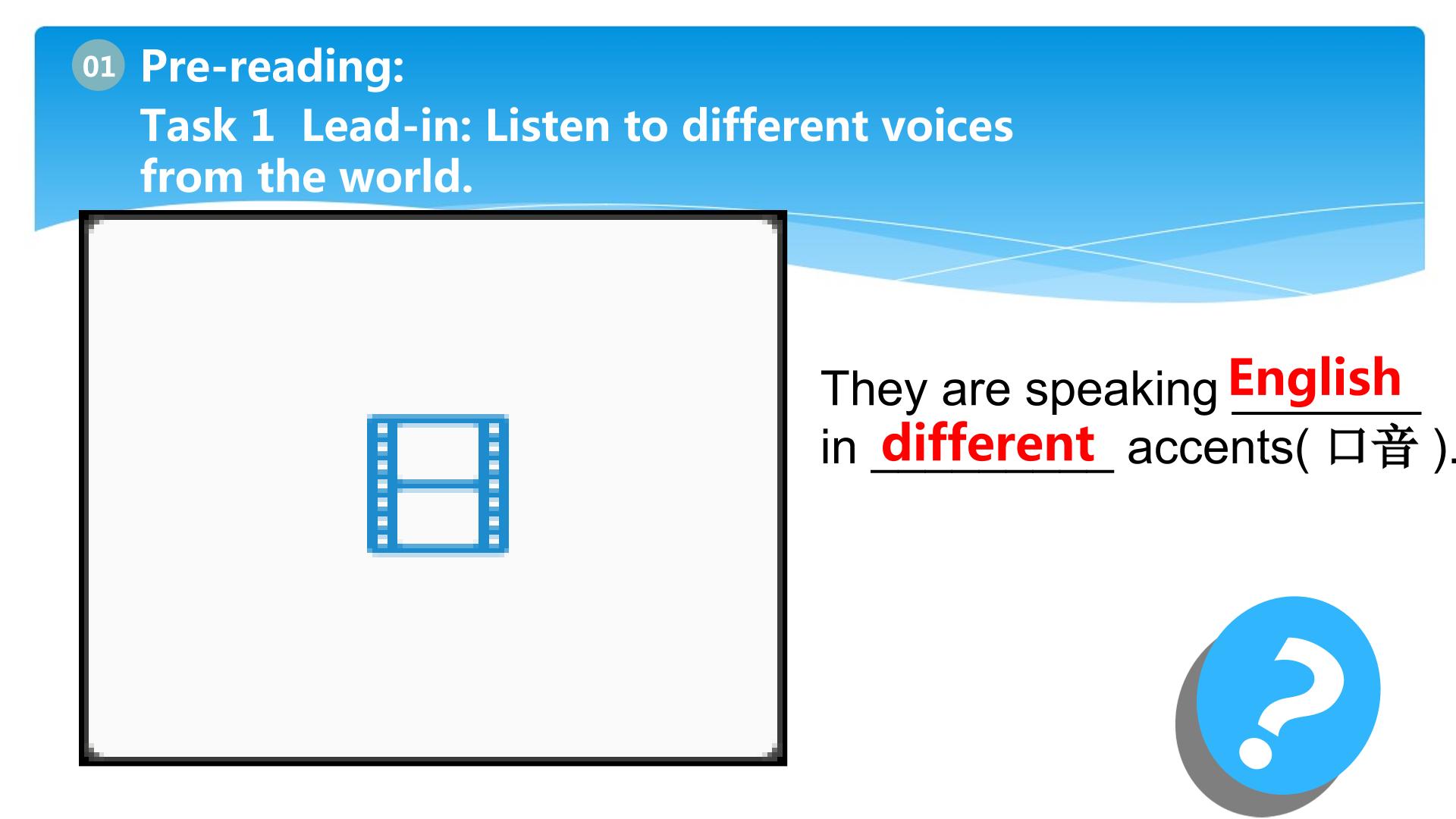 01 Pre-reading:
Task 1 Lead-in: Listen to different voices from the world.

They are speaking English in different accents( 口音 ).

?